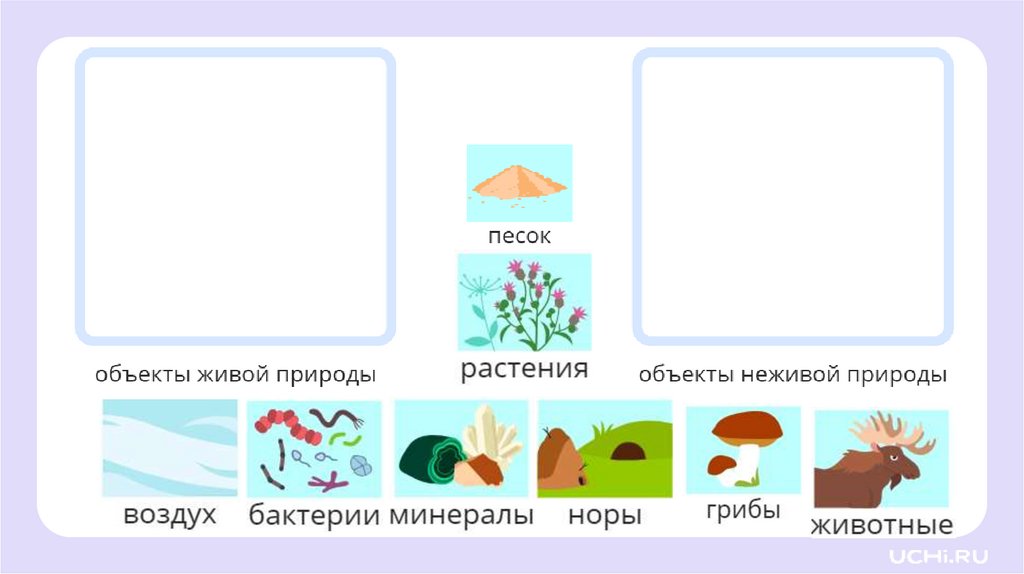 песок

растения

объекты живой природы

объекты неживой природы

воздух

бактерии

минералы

норы

грибы

животные

UCHi.RU